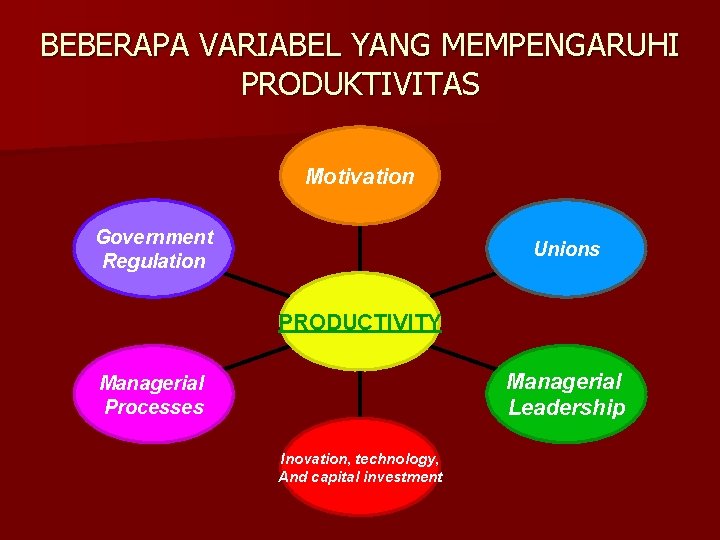 BEBERAPA VARIABEL YANG MEMPENGARUHI PRODUKTIVITAS

Motivation

Government Regulation

Unions

PRODUCTIVITY

Managerial Processes

Managerial Leadership

Inovation, technology, And capital investment